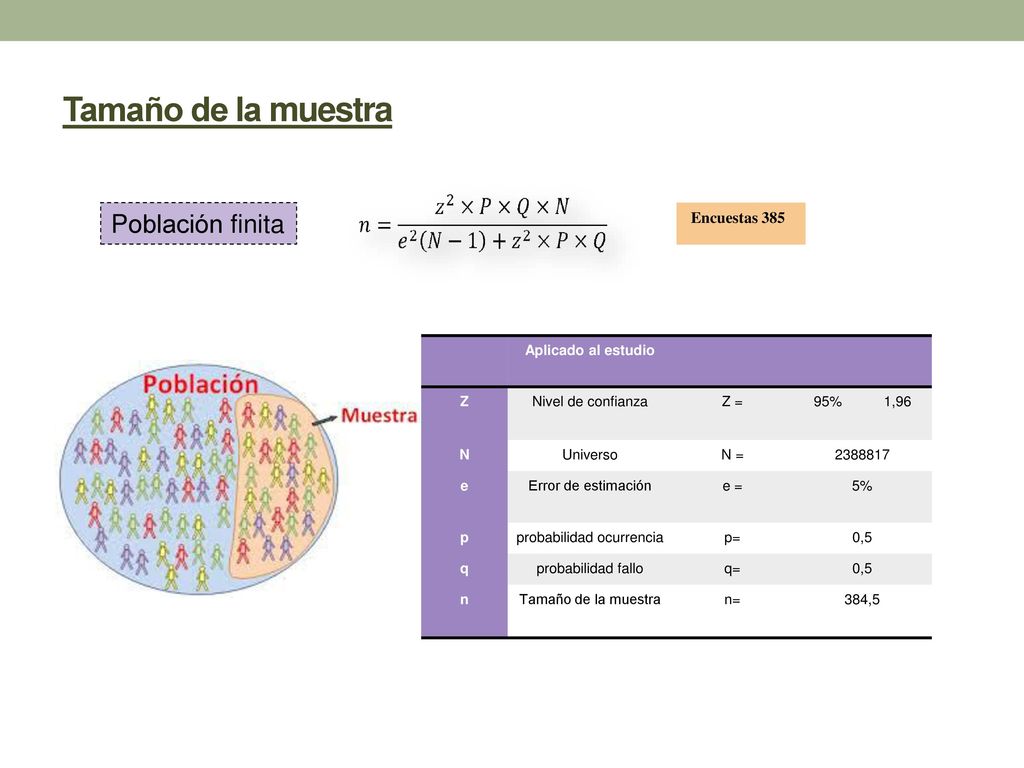 Tamaño de la muestra

Población finita

$n = \frac{z^2 \times P \times Q \times N}{e^2(N-1) + z^2 \times P \times Q}$

Encuestas 385

Población

Muestra

| | Aplicado al estudio | | |
|---|---|---|---|
| Z | Nivel de confianza | Z = | 95% 1,96 |
| N | Universo | N = | 2388817 |
| e | Error de estimación | e = | 5% |
| p | probabilidad ocurrencia | p= | 0,5 |
| q | probabilidad fallo | q= | 0,5 |
| n | Tamaño de la muestra | n= | 384,5 |